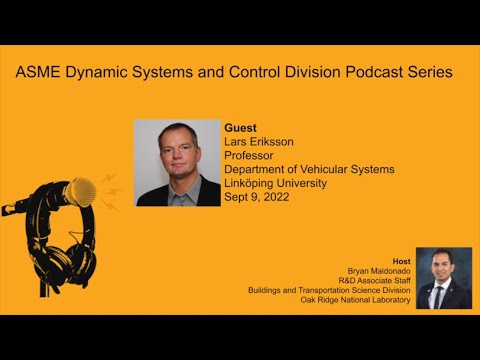 ASME Dynamic Systems and Control Division Podcast Series

Guest
Lars Eriksson
Professor
Department of Vehicular Systems
Linköping University
Sept 9, 2022

Host
Bryan Maldonado
R&D Associate Staff
Buildings and Transportation Science Division
Oak Ridge National Laboratory